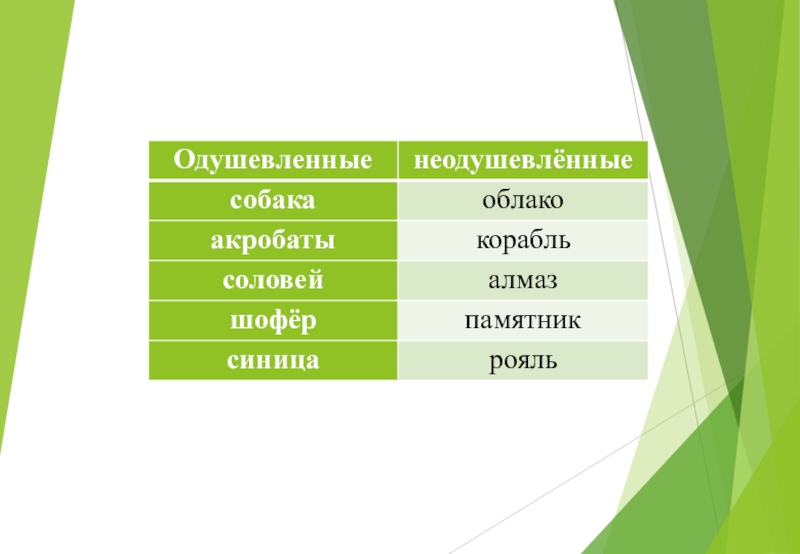 | Одушевленные | неодушевлённые |
|---|---|
| собака | облако |
| акробаты | корабль |
| соловей | алмаз |
| шофёр | памятник |
| синица | рояль |